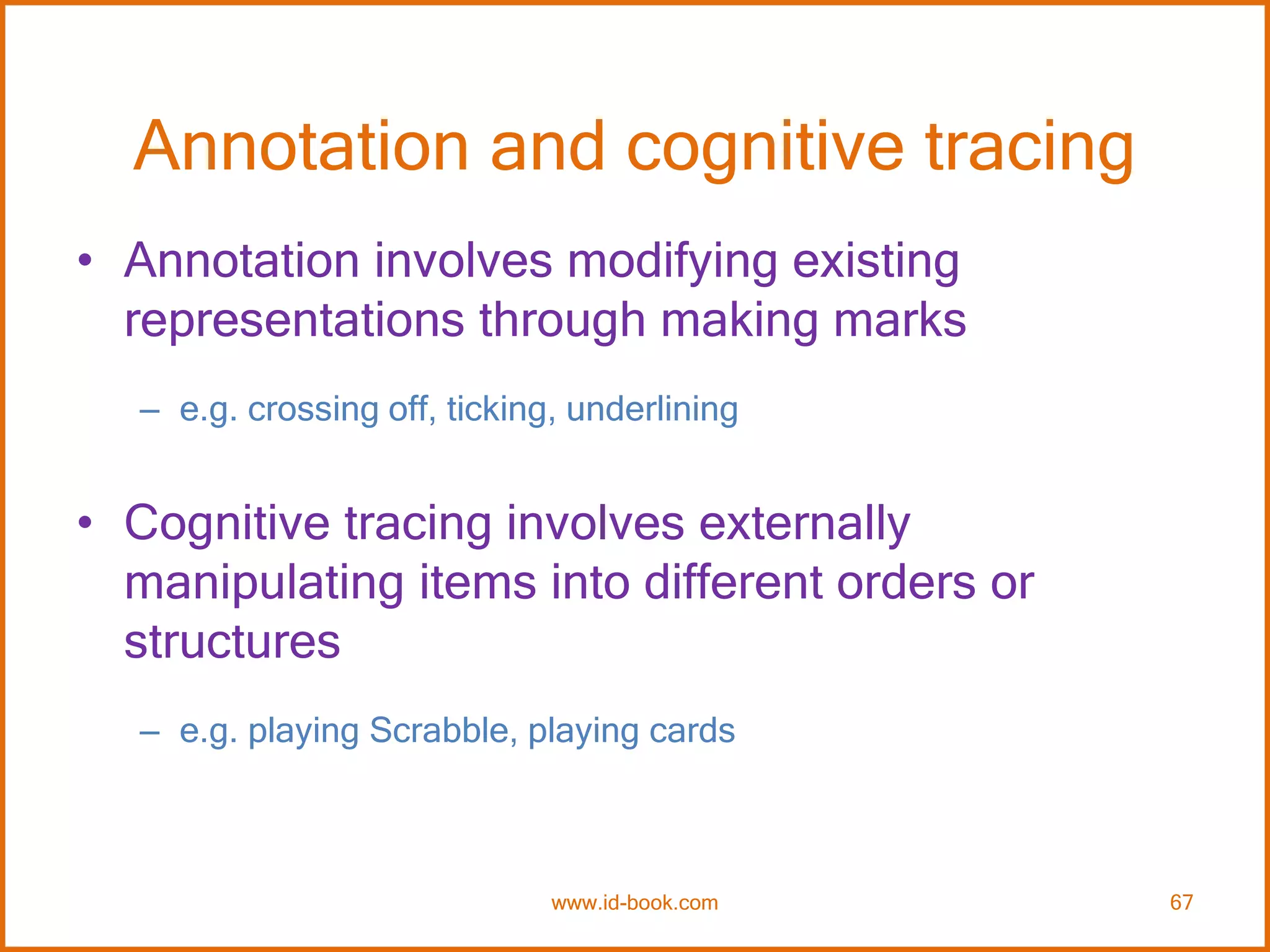 Annotation and cognitive tracing

• Annotation involves modifying existing representations through making marks

– e.g. crossing off, ticking, underlining

• Cognitive tracing involves externally manipulating items into different orders or structures

– e.g. playing Scrabble, playing cards

www.id-book.com

67